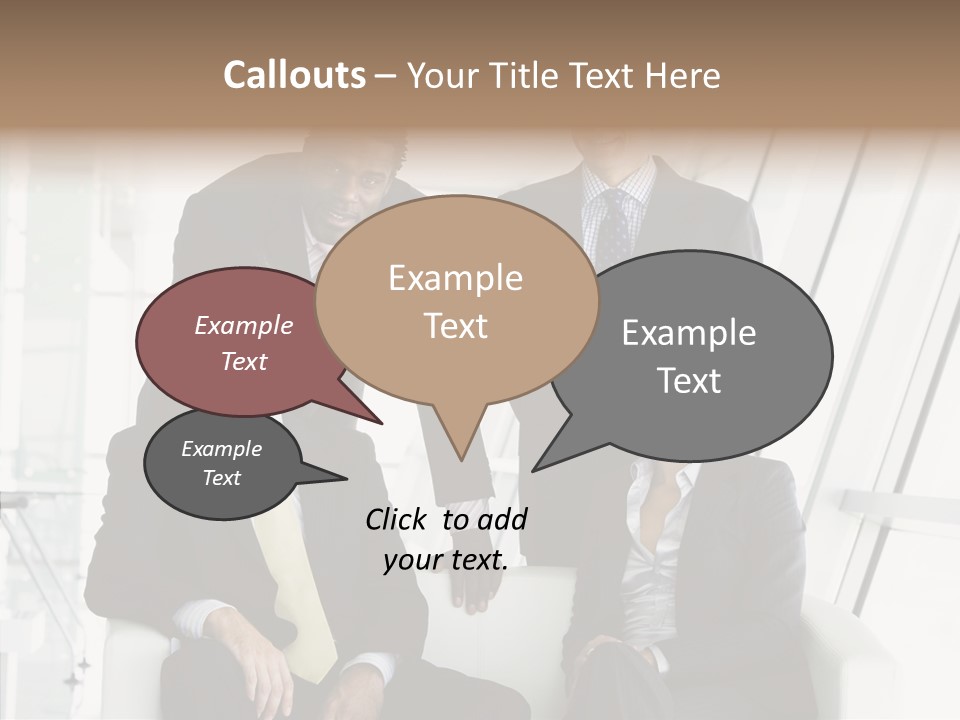 Callouts – Your Title Text Here

Example Text

Example Text

Example Text

Example Text

Click to add your text.